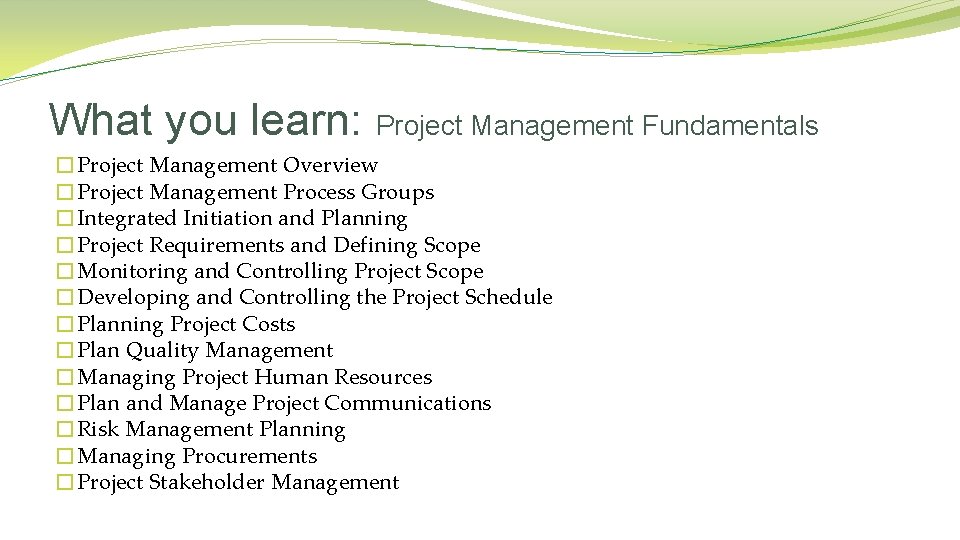 What you learn: Project Management Fundamentals

� Project Management Overview
� Project Management Process Groups
� Integrated Initiation and Planning
� Project Requirements and Defining Scope
� Monitoring and Controlling Project Scope
� Developing and Controlling the Project Schedule
� Planning Project Costs
� Plan Quality Management
� Managing Project Human Resources
� Plan and Manage Project Communications
� Risk Management Planning
� Managing Procurements
� Project Stakeholder Management